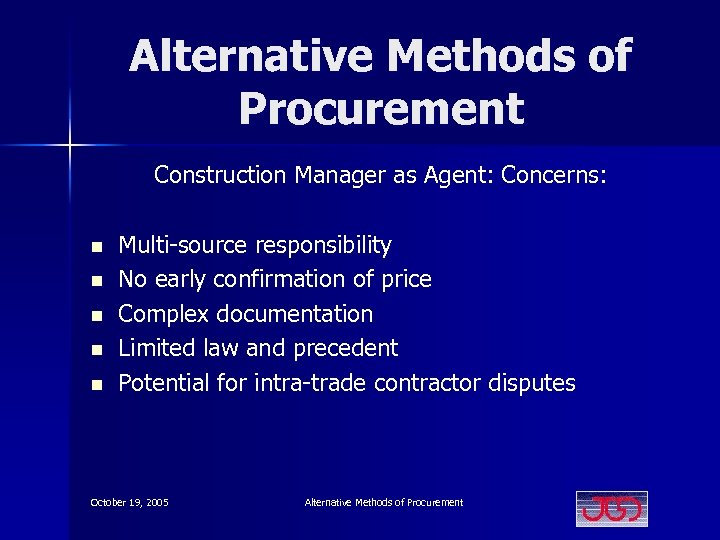 Alternative Methods of Procurement

Construction Manager as Agent: Concerns:

- Multi-source responsibility
- No early confirmation of price
- Complex documentation
- Limited law and precedent
- Potential for intra-trade contractor disputes

October 19, 2005

Alternative Methods of Procurement

JGD